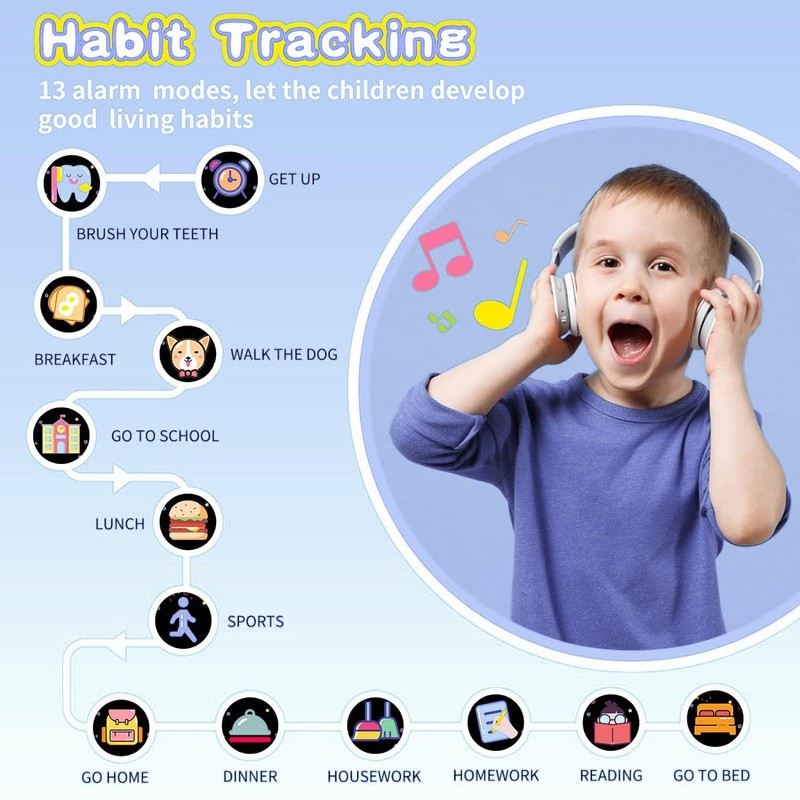 Habit Tracking
13 alarm modes, let the children develop good living habits

GET UP
BRUSH YOUR TEETH
BREAKFAST
WALK THE DOG
GO TO SCHOOL
LUNCH
SPORTS
GO HOME
DINNER
HOUSEWORK
HOMEWORK
READING
GO TO BED